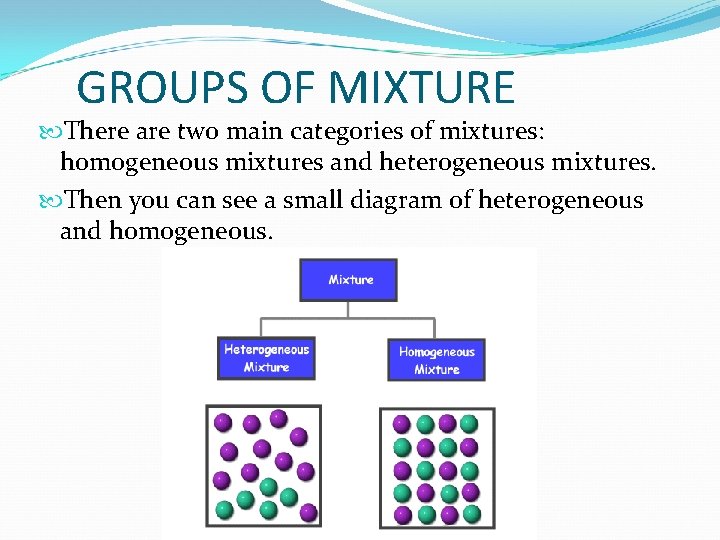 GROUPS OF MIXTURE

There are two main categories of mixtures: homogeneous mixtures and heterogeneous mixtures.

Then you can see a small diagram of heterogeneous and homogeneous.

Mixture

Heterogeneous Mixture

Homogeneous Mixture